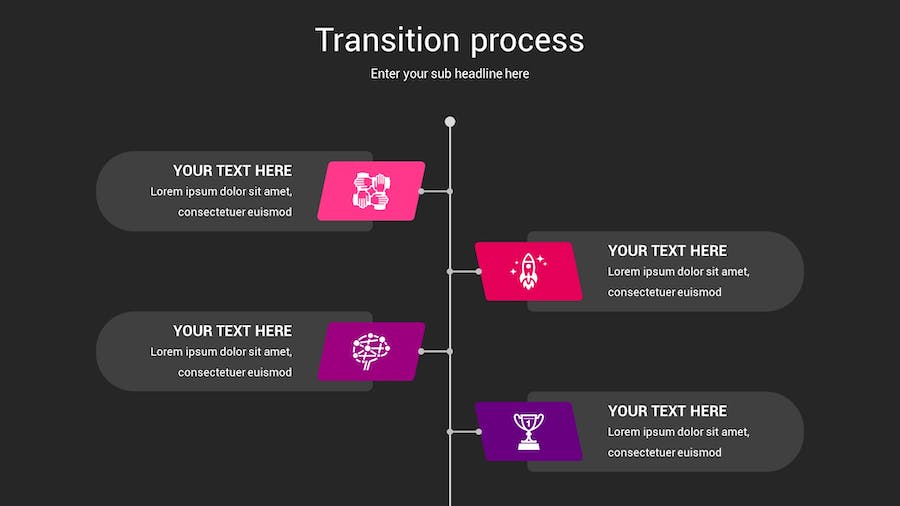 Transition process

Enter your sub headline here

YOUR TEXT HERE
Lorem ipsum dolor sit amet, consectetuer euismod

YOUR TEXT HERE
Lorem ipsum dolor sit amet, consectetuer euismod

YOUR TEXT HERE
Lorem ipsum dolor sit amet, consectetuer euismod

YOUR TEXT HERE
Lorem ipsum dolor sit amet, consectetuer euismod